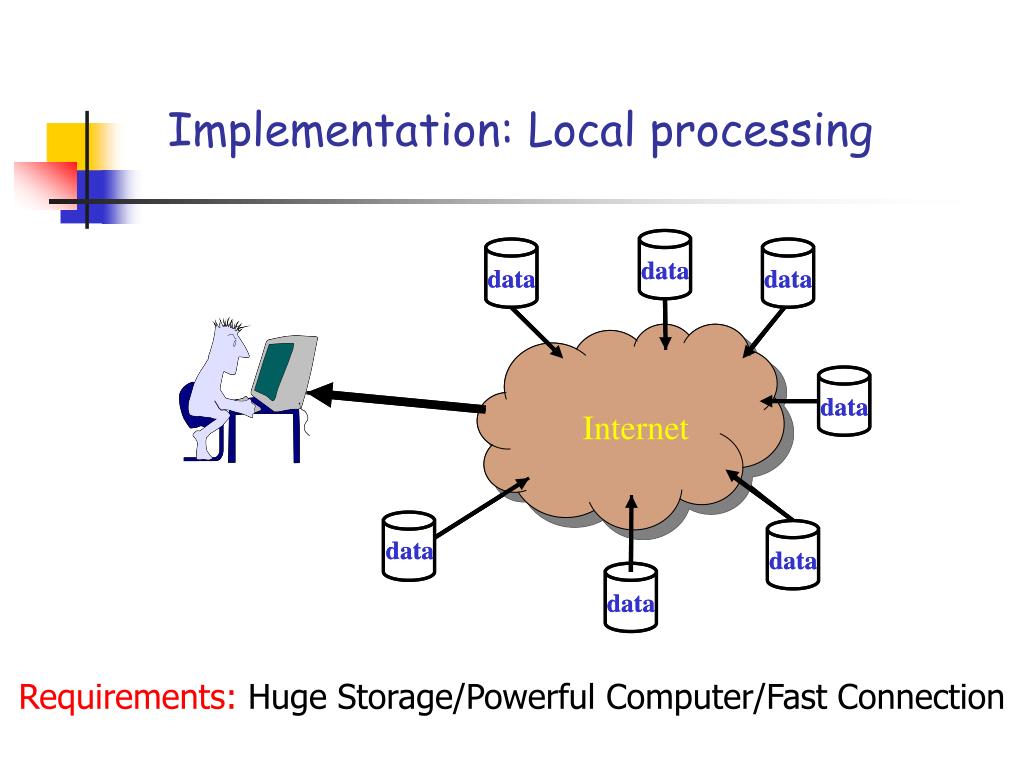 Implementation: Local processing

data

data

data

data

Internet

data

data

data

Requirements: Huge Storage/Powerful Computer/Fast Connection